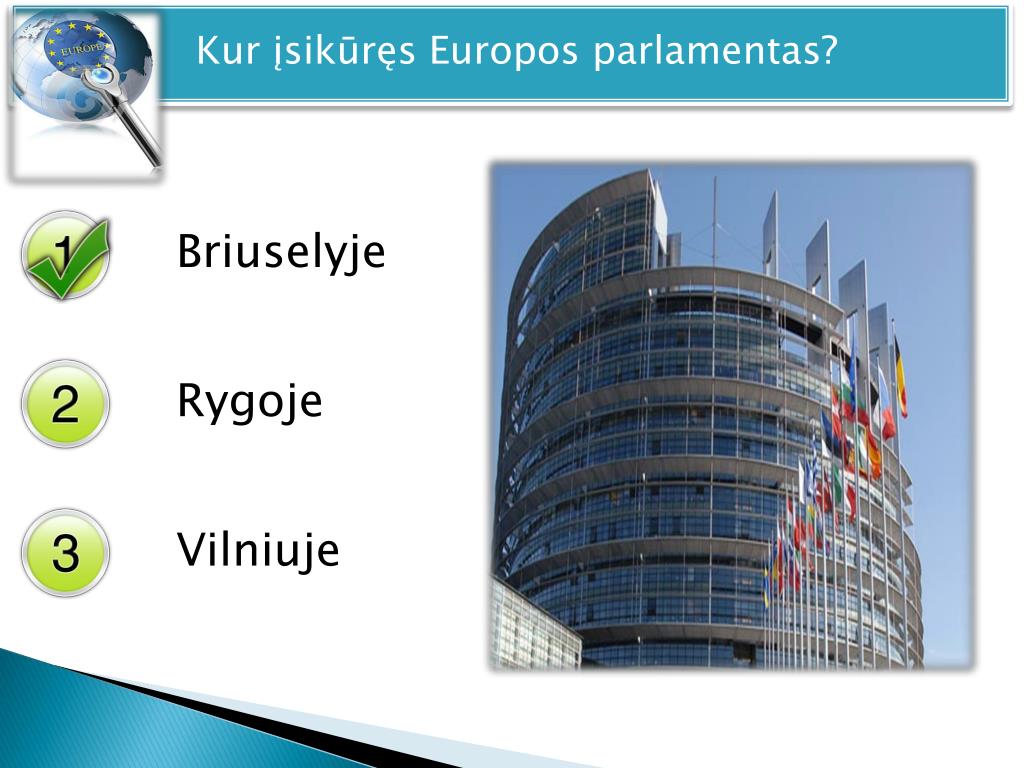 EUROPE

Kur įsikūręs Europos parlamentas?

1 Briuselyje

2 Rygoje

3 Vilniuje